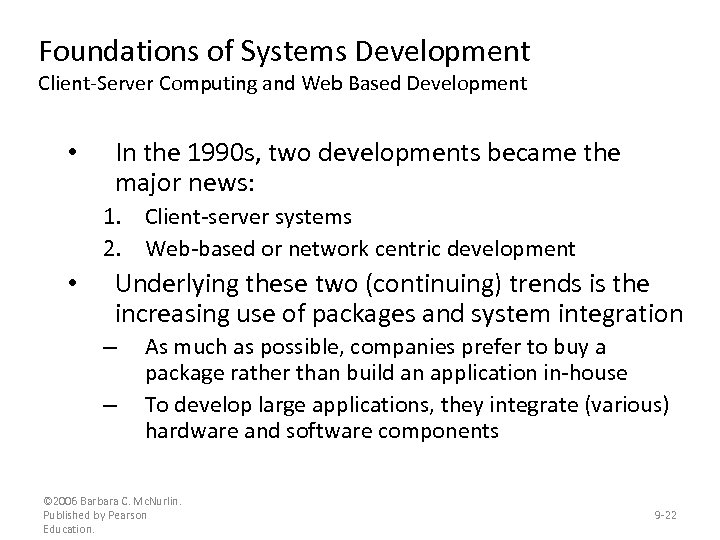 Foundations of Systems Development
Client-Server Computing and Web Based Development

• In the 1990s, two developments became the major news:
1. Client-server systems
2. Web-based or network centric development
• Underlying these two (continuing) trends is the increasing use of packages and system integration
– As much as possible, companies prefer to buy a package rather than build an application in-house
– To develop large applications, they integrate (various) hardware and software components

©2006 Barbara C. McNurlin. Published by Pearson Education.

9-22